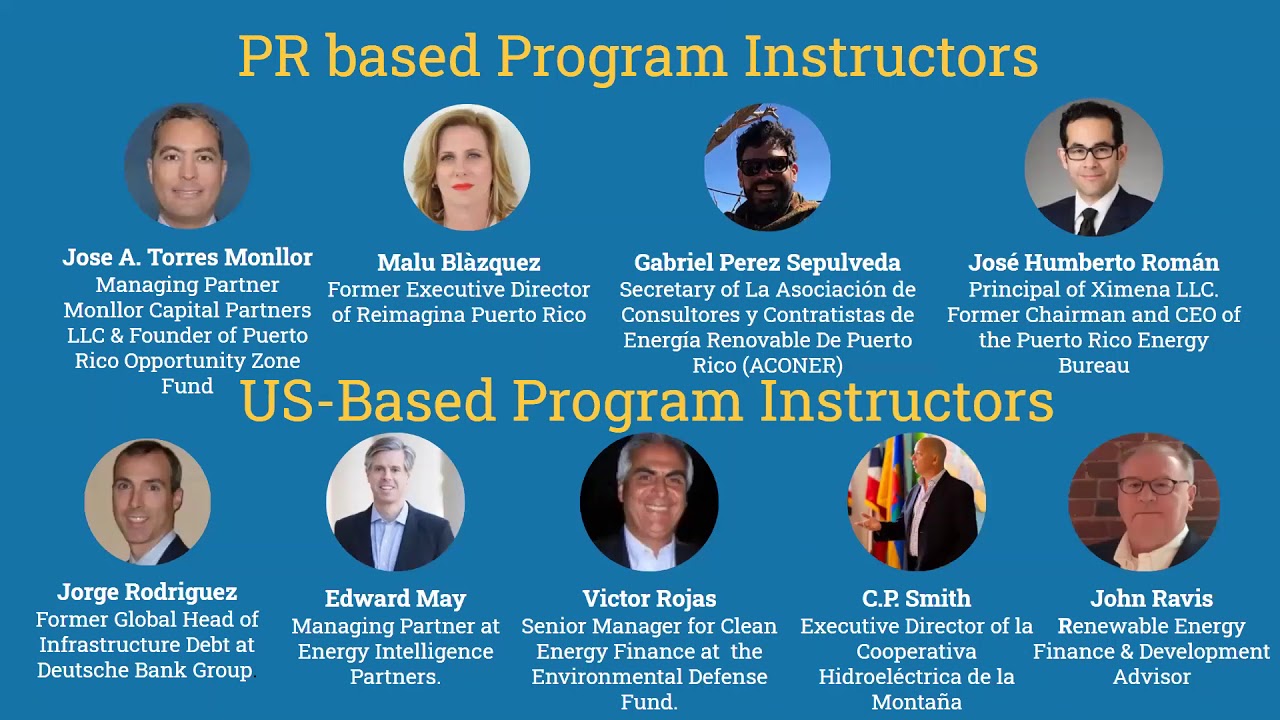 PR based Program Instructors

Jose A. Torres Monllor
Managing Partner Monllor Capital Partners LLC & Founder of Puerto Rico Opportunity Zone Fund

Malu Blàzquez
Former Executive Director of Reimagina Puerto Rico

Gabriel Perez Sepulveda
Secretary of La Asociación de Consultores y Contratistas de Energía Renovable De Puerto Rico (ACONER)

José Humberto Román
Principal of Ximena LLC. Former Chairman and CEO of the Puerto Rico Energy Bureau

US-Based Program Instructors

Jorge Rodriguez
Former Global Head of Infrastructure Debt at Deutsche Bank Group.

Edward May
Managing Partner at Energy Intelligence Partners.

Victor Rojas
Senior Manager for Clean Energy Finance at the Environmental Defense Fund.

C.P. Smith
Executive Director of la Cooperativa Hidroeléctrica de la Montaña

John Ravis
Renewable Energy Finance & Development Advisor